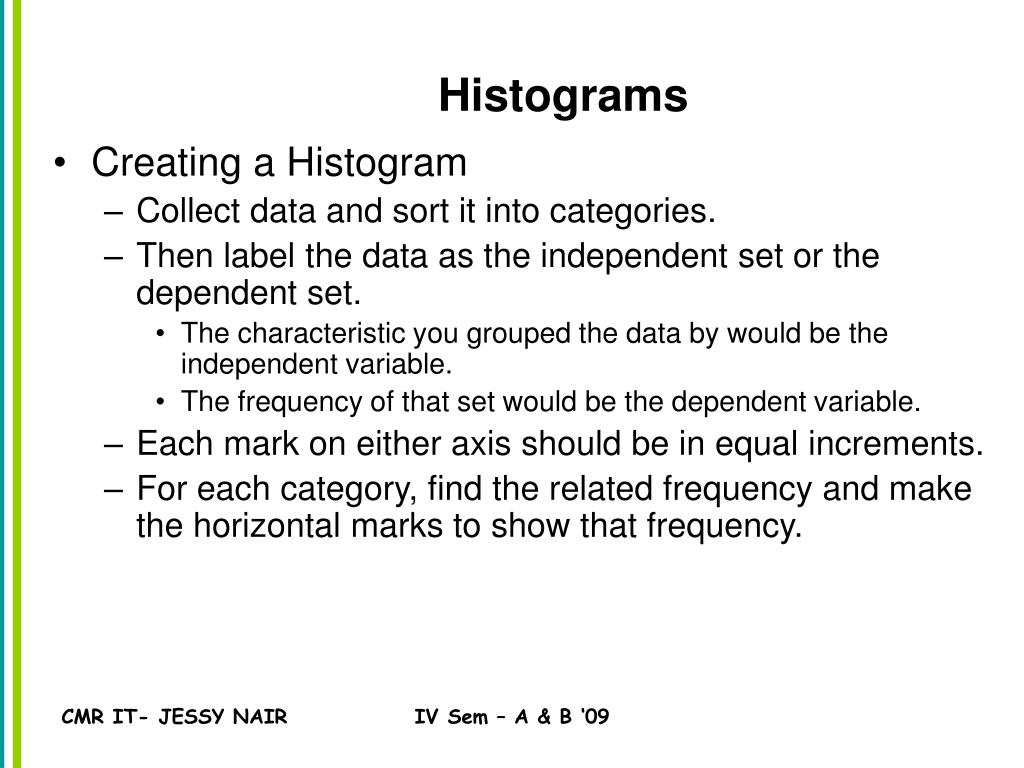 Histograms

• Creating a Histogram
– Collect data and sort it into categories.
– Then label the data as the independent set or the dependent set.
• The characteristic you grouped the data by would be the independent variable.
• The frequency of that set would be the dependent variable.
– Each mark on either axis should be in equal increments.
– For each category, find the related frequency and make the horizontal marks to show that frequency.

CMR IT- JESSY NAIR IV Sem – A & B '09